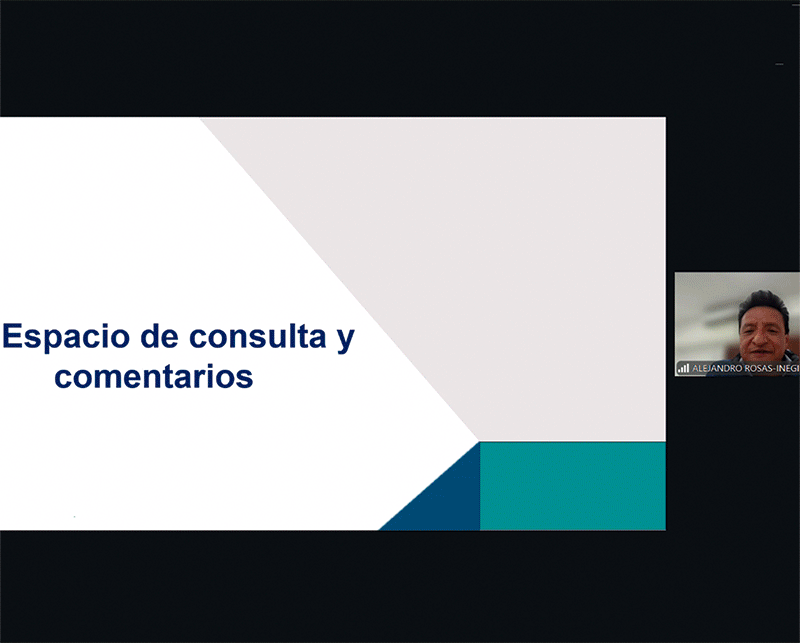 Espacio de consulta y comentarios

ALEJANDRO ROSAS-INEGI